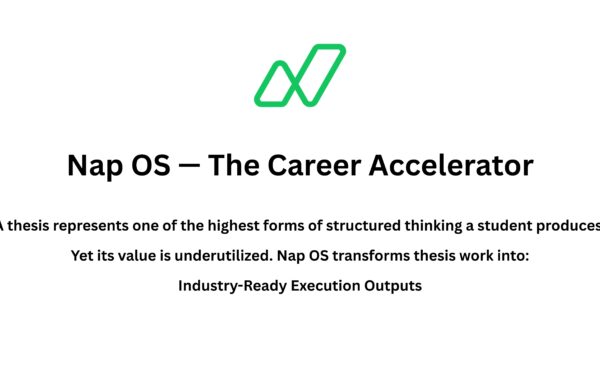 Nap OS — The Career Accelerator

A thesis represents one of the highest forms of structured thinking a student produces

Yet its value is underutilized. Nap OS transforms thesis work into:

Industry-Ready Execution Outputs